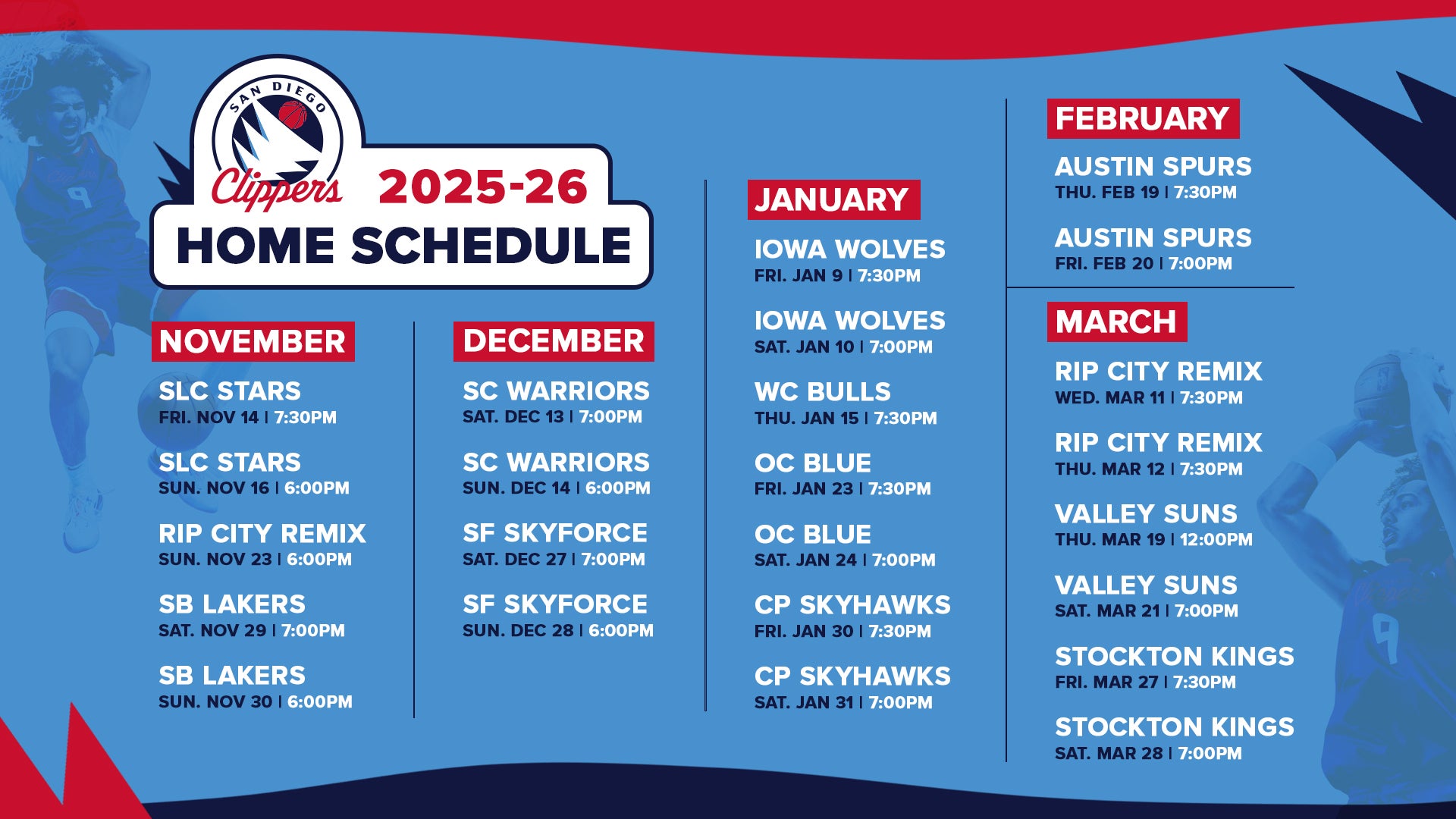 SAN DIEGO
Clippers 2025-26
HOME SCHEDULE

NOVEMBER
SLC STARS
FRI. NOV 14 | 7:30PM
SLC STARS
SUN. NOV 16 | 6:00PM
RIP CITY REMIX
SUN. NOV 23 | 6:00PM
SB LAKERS
SAT. NOV 29 | 7:00PM
SB LAKERS
SUN. NOV 30 | 6:00PM

DECEMBER
SC WARRIORS
SAT. DEC 13 | 7:00PM
SC WARRIORS
SUN. DEC 14 | 6:00PM
SF SKYFORCE
SAT. DEC 27 | 7:00PM
SF SKYFORCE
SUN. DEC 28 | 6:00PM

JANUARY
IOWA WOLVES
FRI. JAN 9 | 7:30PM
IOWA WOLVES
SAT. JAN 10 | 7:00PM
WC BULLS
THU. JAN 15 | 7:30PM
OC BLUE
FRI. JAN 23 | 7:30PM
OC BLUE
SAT. JAN 24 | 7:00PM
CP SKYHAWKS
FRI. JAN 30 | 7:30PM
CP SKYHAWKS
SAT. JAN 31 | 7:00PM

FEBRUARY
AUSTIN SPURS
THU. FEB 19 | 7:30PM
AUSTIN SPURS
FRI. FEB 20 | 7:00PM

MARCH
RIP CITY REMIX
WED. MAR 11 | 7:30PM
RIP CITY REMIX
THU. MAR 12 | 7:30PM
VALLEY SUNS
THU. MAR 19 | 12:00PM
VALLEY SUNS
SAT. MAR 21 | 7:00PM
STOCKTON KINGS
FRI. MAR 27 | 7:30PM
STOCKTON KINGS
SAT. MAR 28 | 7:00PM